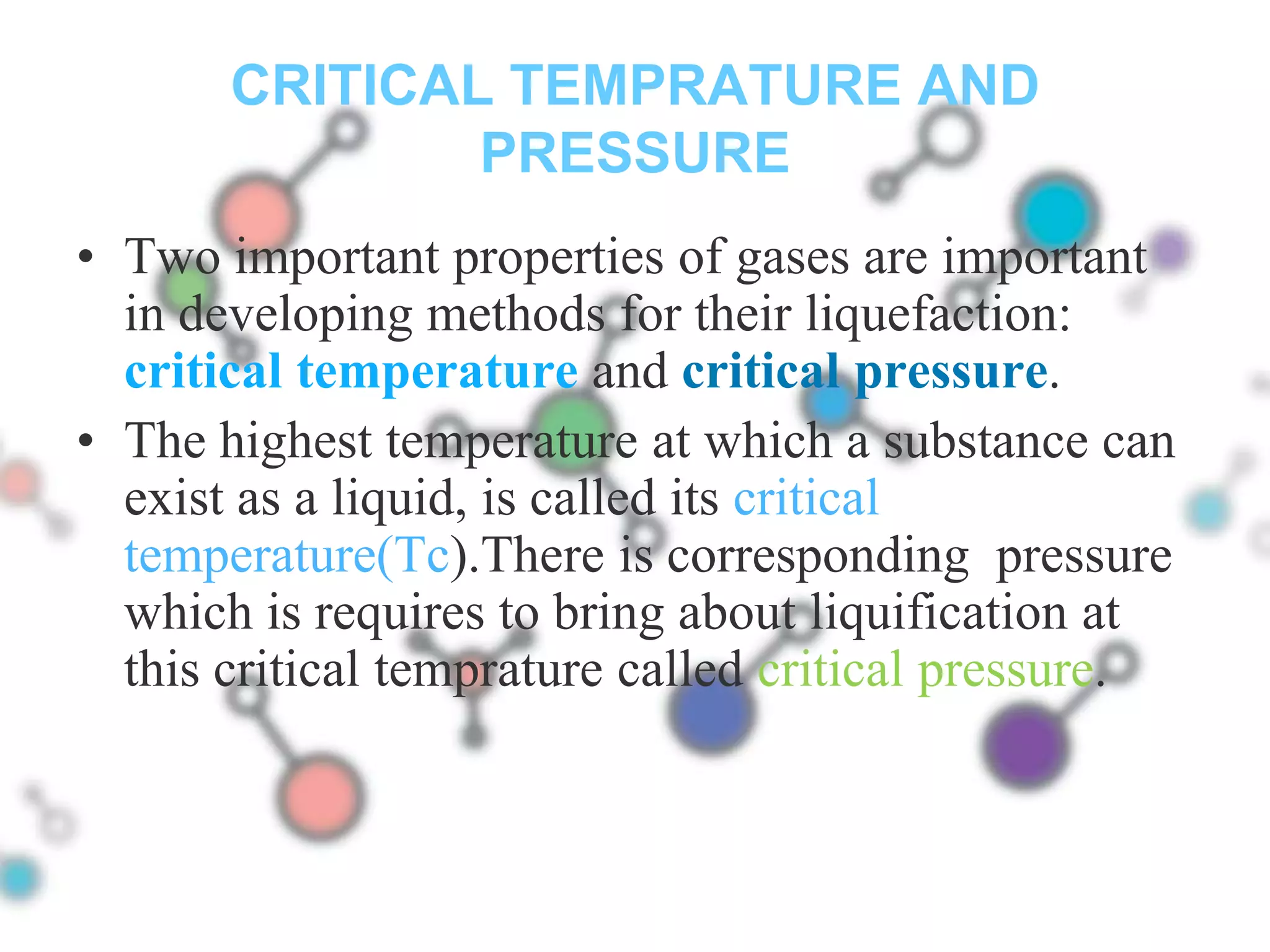 CRITICAL TEMPRATURE AND PRESSURE

• Two important properties of gases are important in developing methods for their liquefaction: critical temperature and critical pressure.

• The highest temperature at which a substance can exist as a liquid, is called its critical temperature(Tc).There is corresponding pressure which is requires to bring about liquification at this critical temprature called critical pressure.